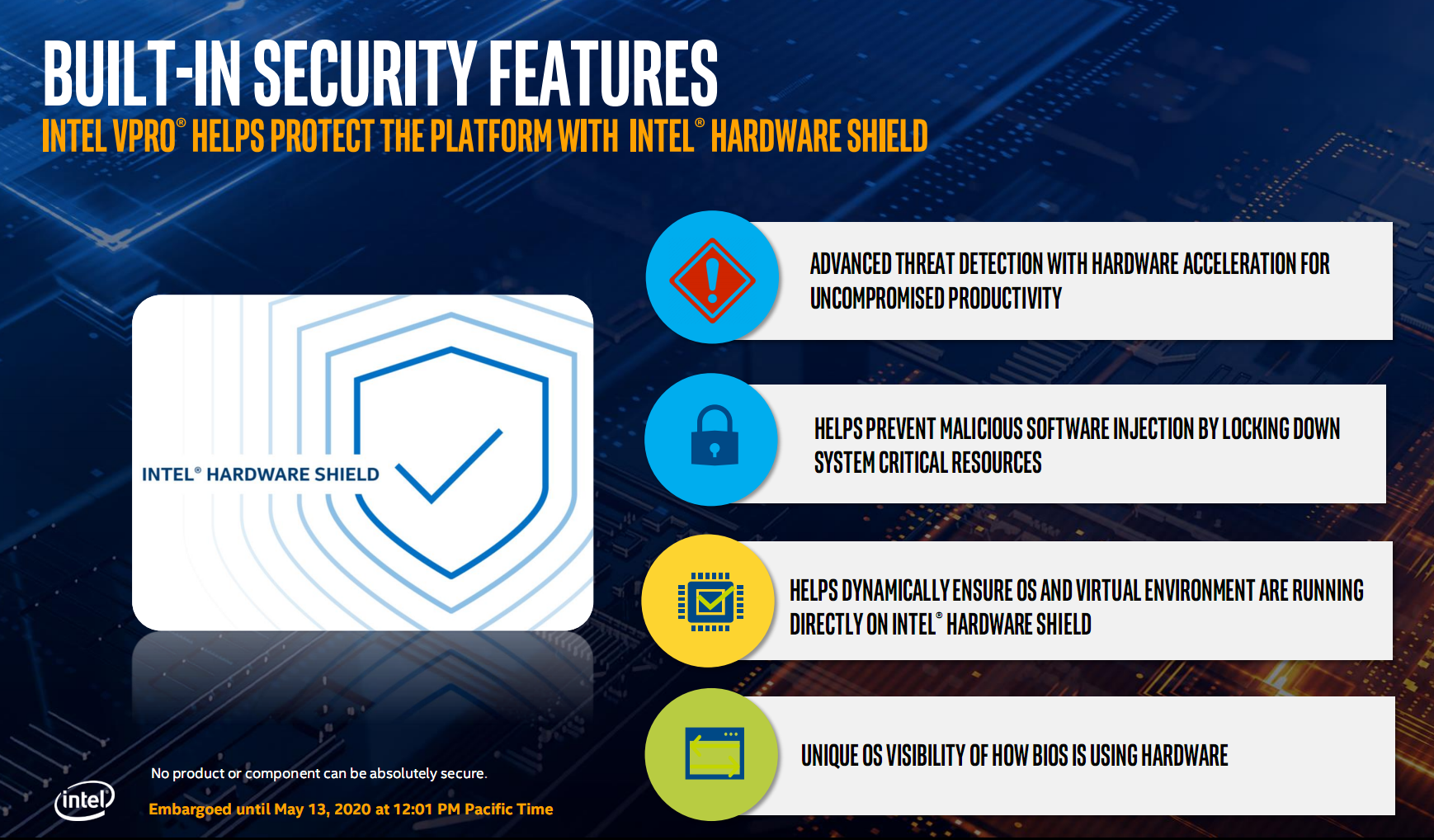 BUILT-IN SECURITY FEATURES

INTEL VPRO® HELPS PROTECT THE PLATFORM WITH INTEL® HARDWARE SHIELD

INTEL® HARDWARE SHIELD

ADVANCED THREAT DETECTION WITH HARDWARE ACCELERATION FOR UNCOMPROMISED PRODUCTIVITY

HELPS PREVENT MALICIOUS SOFTWARE INJECTION BY LOCKING DOWN SYSTEM CRITICAL RESOURCES

HELPS DYNAMICALLY ENSURE OS AND VIRTUAL ENVIRONMENT ARE RUNNING DIRECTLY ON INTEL® HARDWARE SHIELD

UNIQUE OS VISIBILITY OF HOW BIOS IS USING HARDWARE

No product or component can be absolutely secure.

intel

Embargoed until May 13, 2020 at 12:01 PM Pacific Time